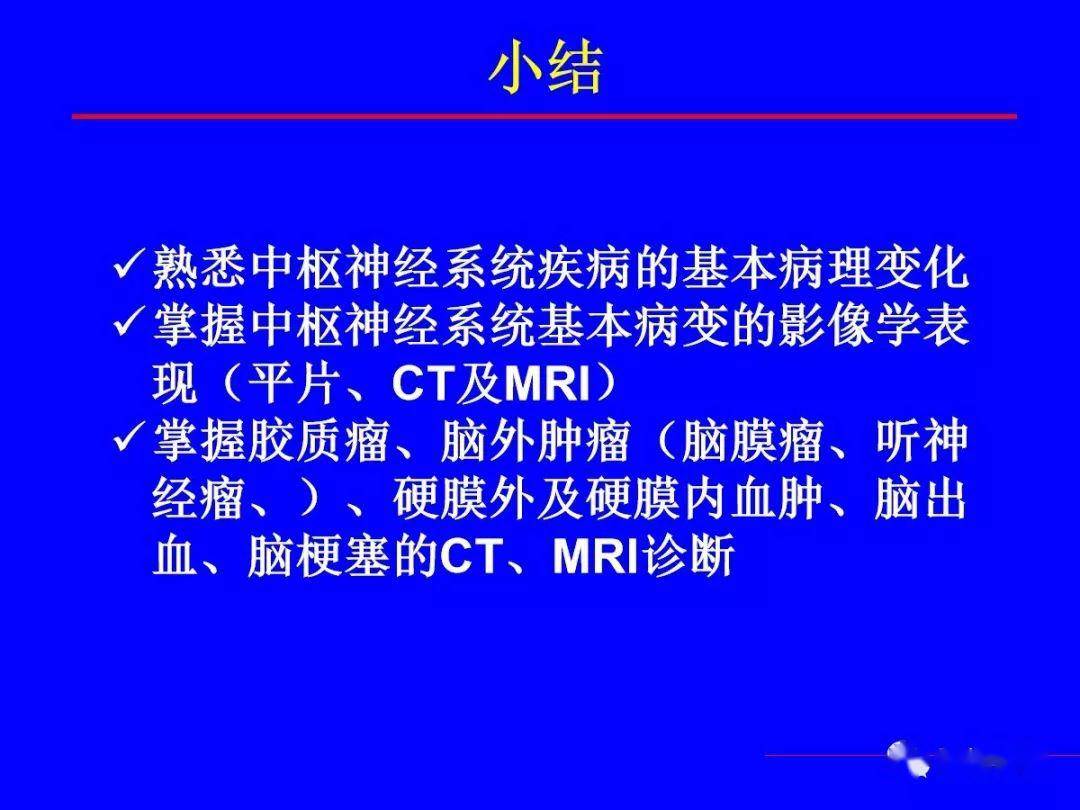 小结

✓熟悉中枢神经系统疾病的基本病理变化
✓掌握中枢神经系统基本病变的影像学表现（平片、CT及MRI）
✓掌握胶质瘤、脑外肿瘤（脑膜瘤、听神经瘤、）、硬膜外及硬膜内血肿、脑出血、脑梗塞的CT、MRI诊断